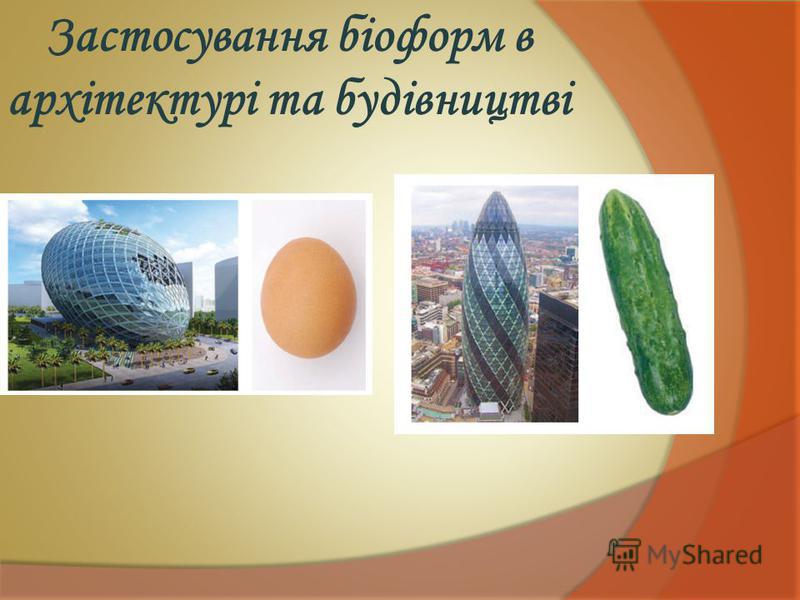 Застосування біоформ в архітектурі та будівництві

MyShared